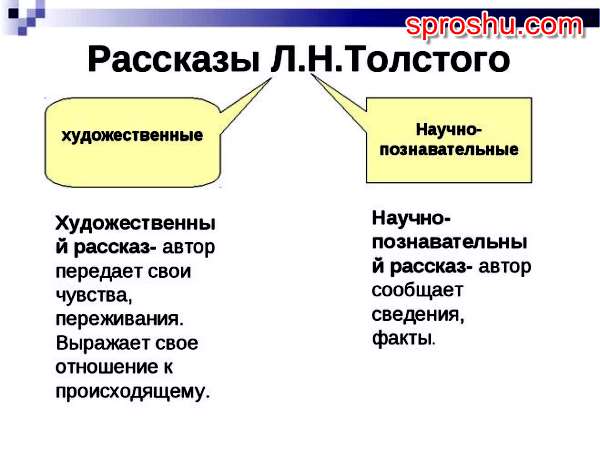 sproshu.com

Рассказы Л.Н.Толстого

художественные

Научно-познавательные

Художественный рассказ- автор передает свои чувства, переживания. Выражает свое отношение к происходящему.

Научно-познавательный рассказ- автор сообщает сведения, факты.